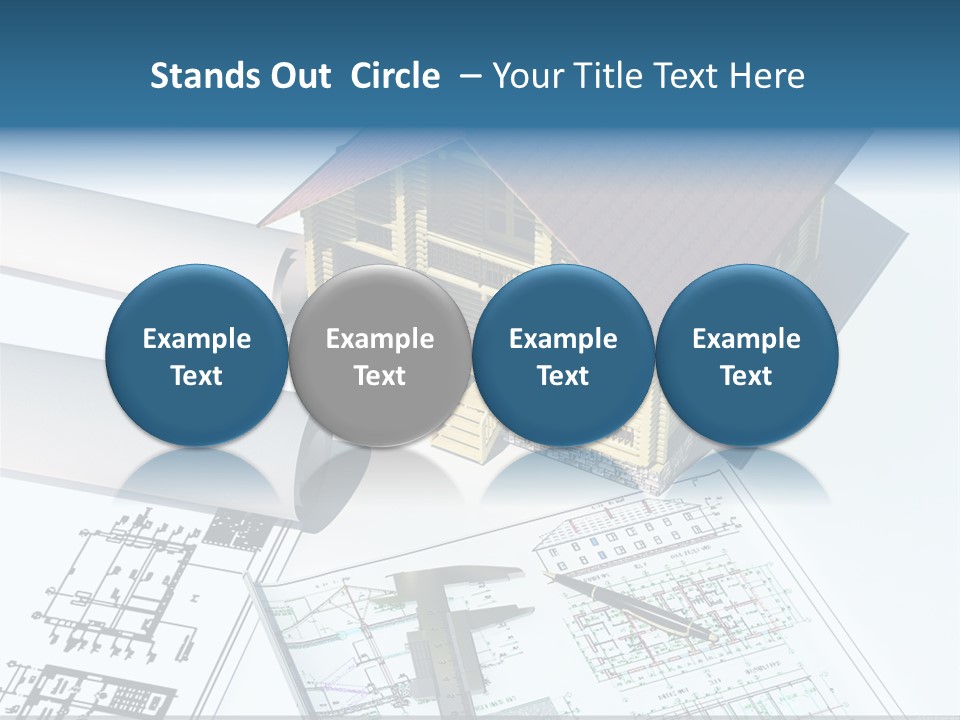 Stands Out Circle – Your Title Text Here

Example Text

Example Text

Example Text

Example Text